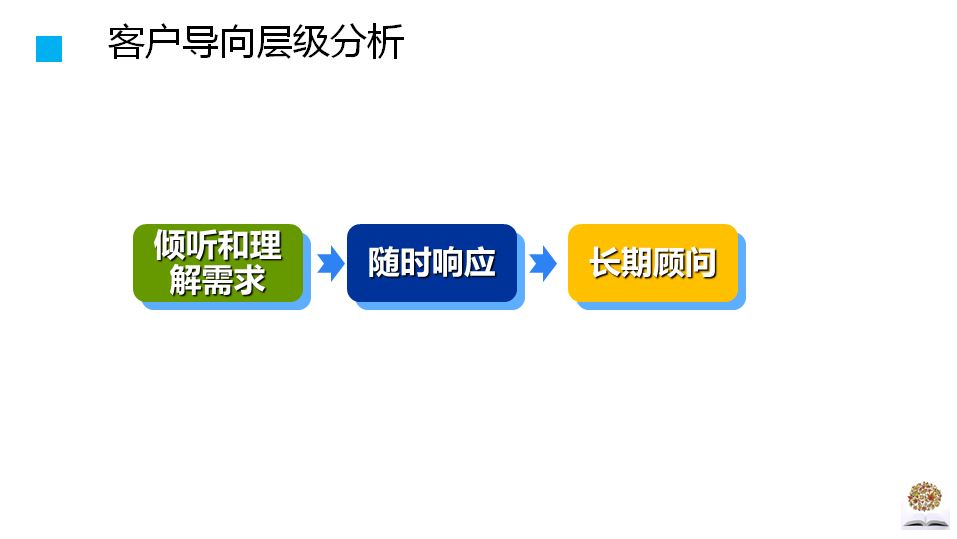 客户导向层级分析

倾听和理解需求

随时响应

长期顾问